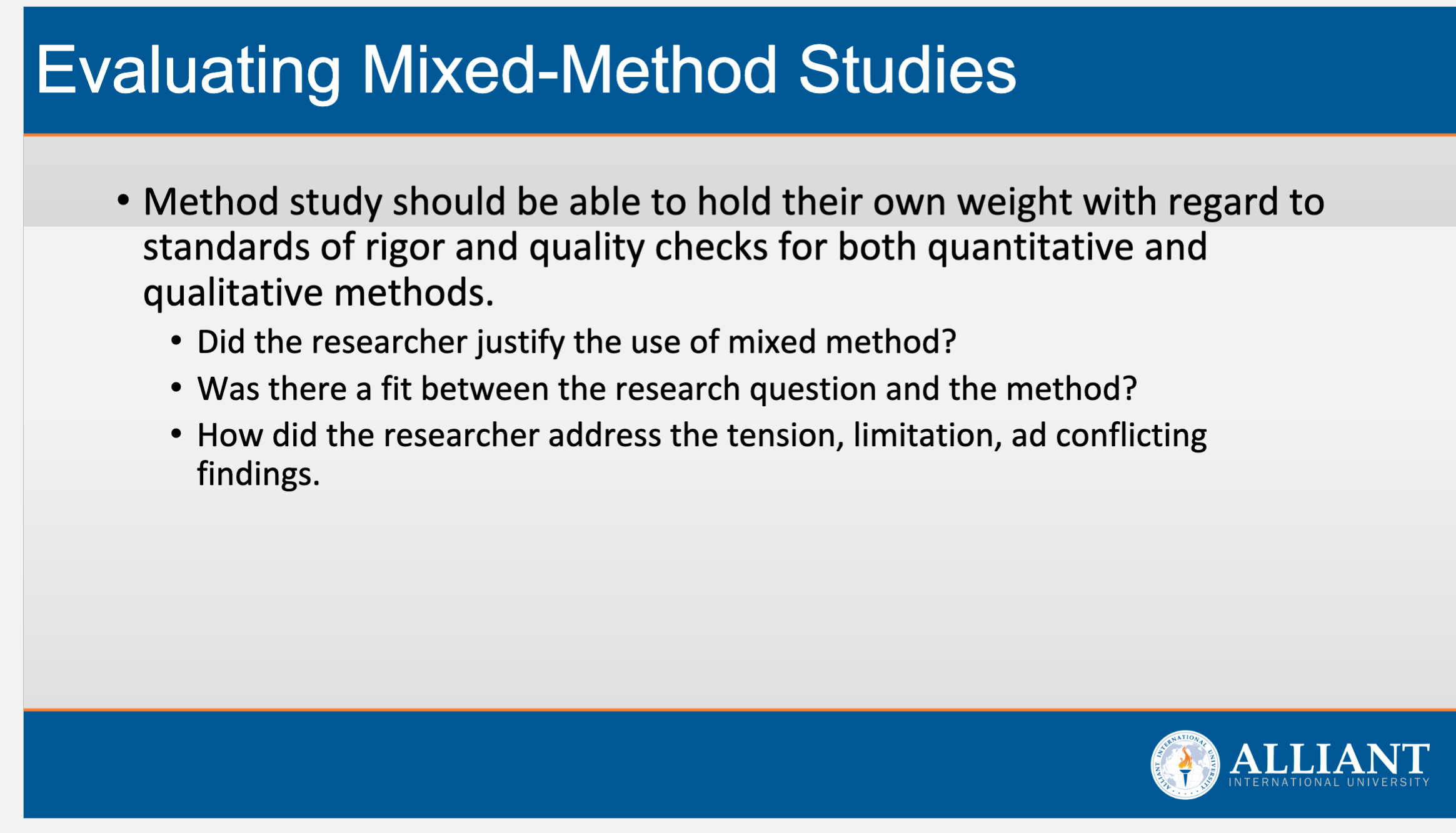 Evaluating Mixed-Method Studies

• Method study should be able to hold their own weight with regard to standards of rigor and quality checks for both quantitative and qualitative methods.
  • Did the researcher justify the use of mixed method?
  • Was there a fit between the research question and the method?
  • How did the researcher address the tension, limitation, ad conflicting findings.

ALLIANT INTERNATIONAL UNIVERSITY
ALLIANT
INTERNATIONAL UNIVERSITY